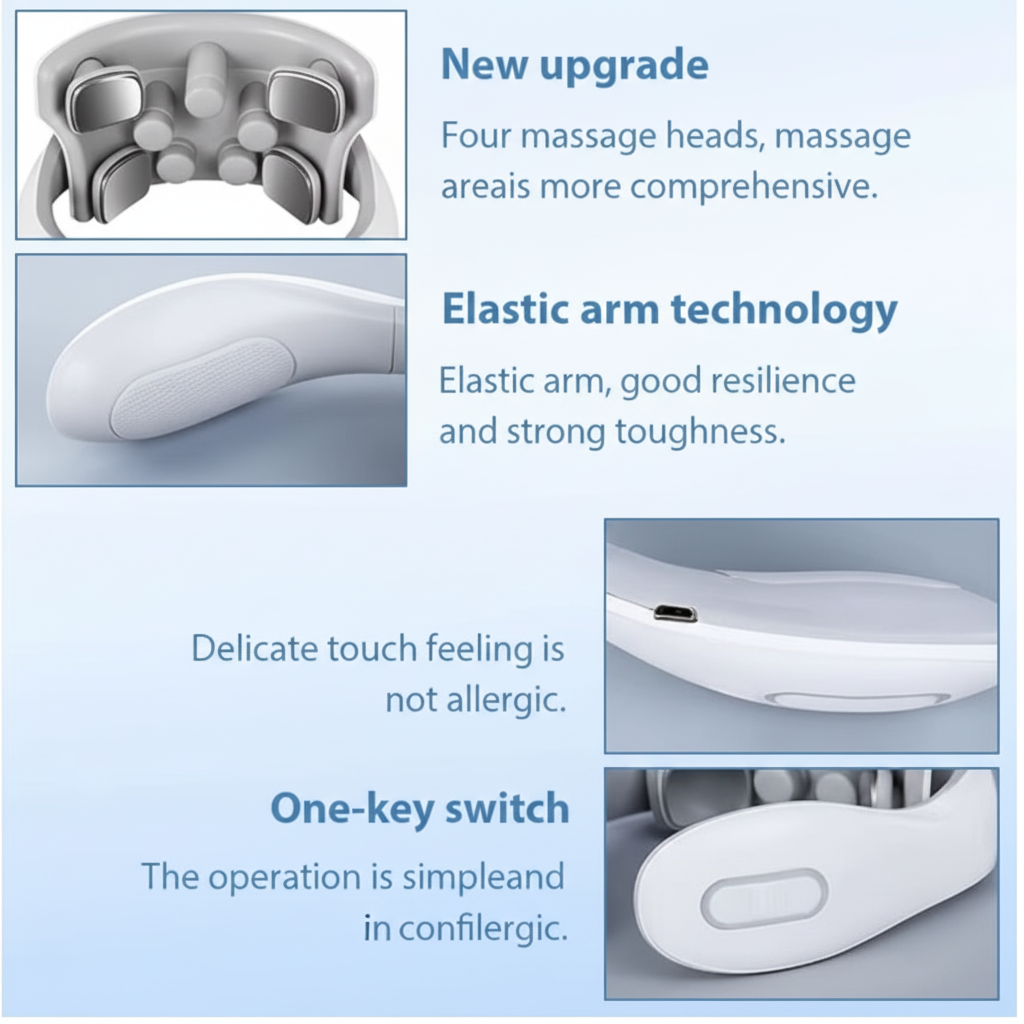 New upgrade

Four massage heads, massage areais more comprehensive.

Elastic arm technology

Elastic arm, good resilience and strong toughness.

Delicate touch feeling is not allergic.

One-key switch

The operation is simpleand in confilergic.